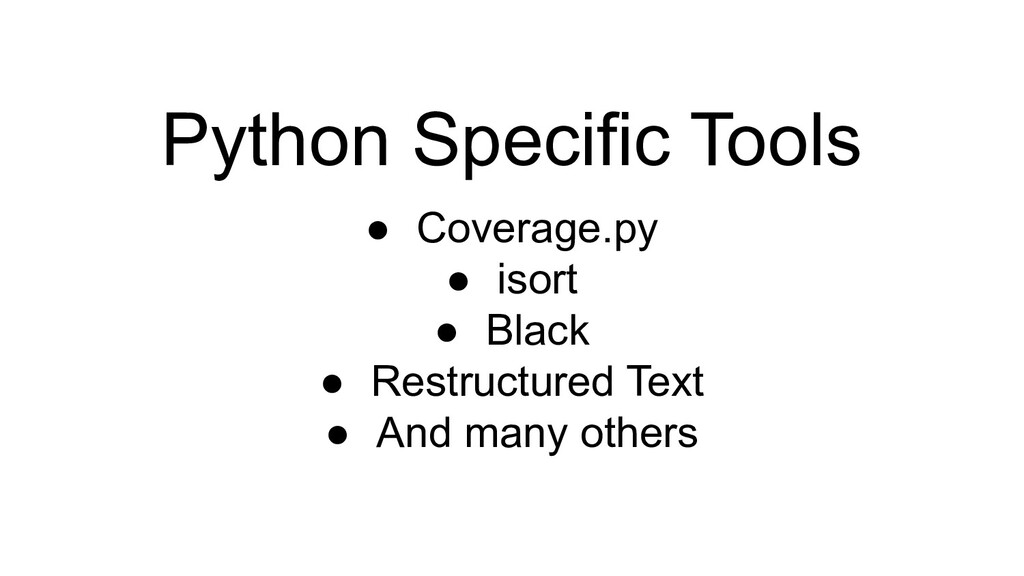 Python Specific Tools

● Coverage.py
● isort
● Black
● Restructured Text
● And many others